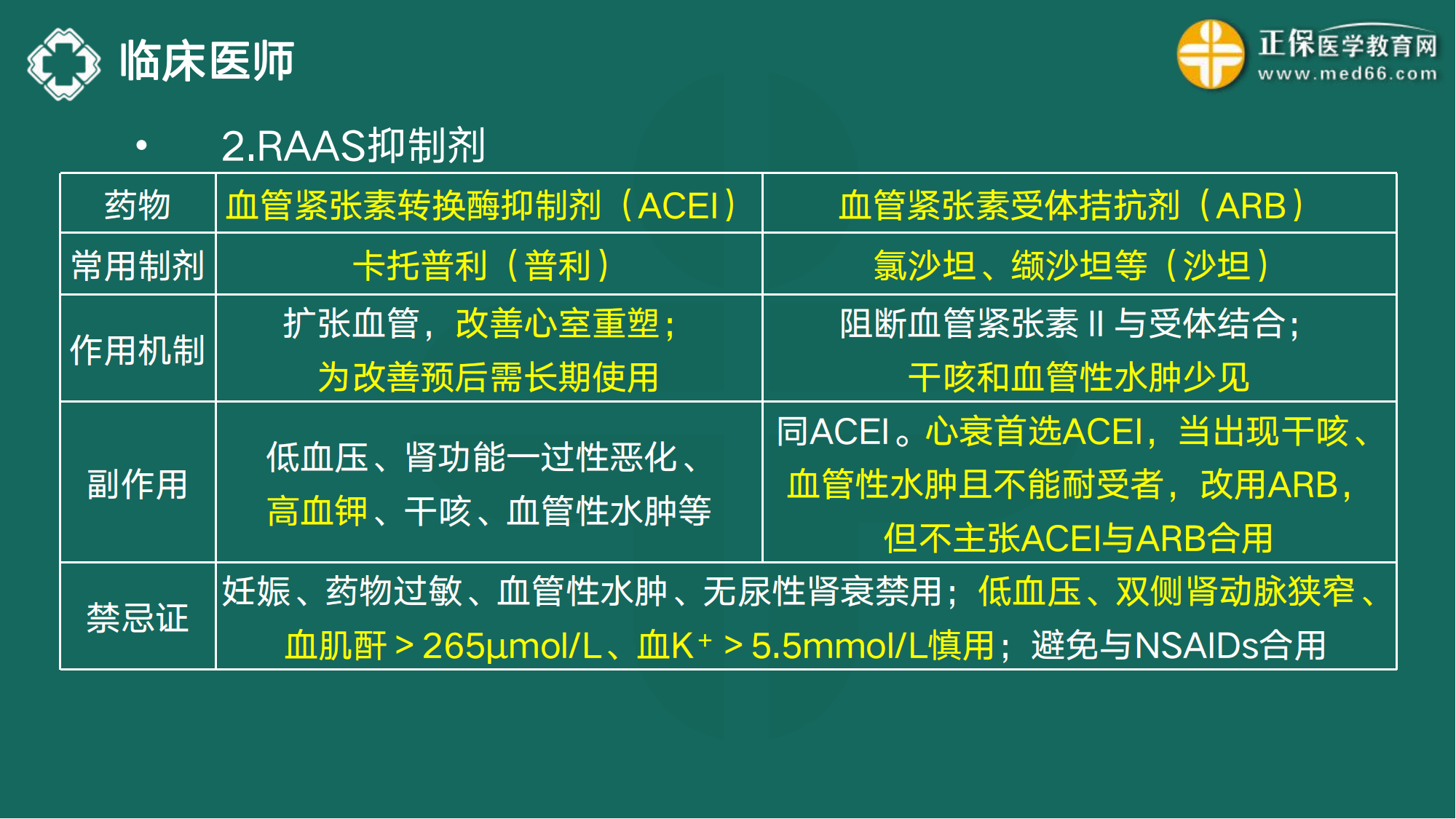 临床医师

正保医学教育网
www.med66.com

• 2.RAAS抑制剂

| 药物 | 血管紧张素转换酶抑制剂（ACEI） | 血管紧张素受体拮抗剂（ARB） |
|---|---|---|
| 常用制剂 | 卡托普利（普利） | 氯沙坦、缬沙坦等（沙坦） |
| 作用机制 | 扩张血管，改善心室重塑；为改善预后需长期使用 | 阻断血管紧张素Ⅱ与受体结合；干咳和血管性水肿少见 |
| 副作用 | 低血压、肾功能一过性恶化、高血钾、干咳、血管性水肿等 | 同ACEI。心衰首选ACEI，当出现干咳、血管性水肿且不能耐受者，改用ARB，但不主张ACEI与ARB合用 |
| 禁忌证 | 妊娠、药物过敏、血管性水肿、无尿性肾衰禁用；低血压、双侧肾动脉狭窄、血肌酐＞265μmol/L、血$K^+$＞5.5mmol/L慎用；避免与NSAIDs合用 | |